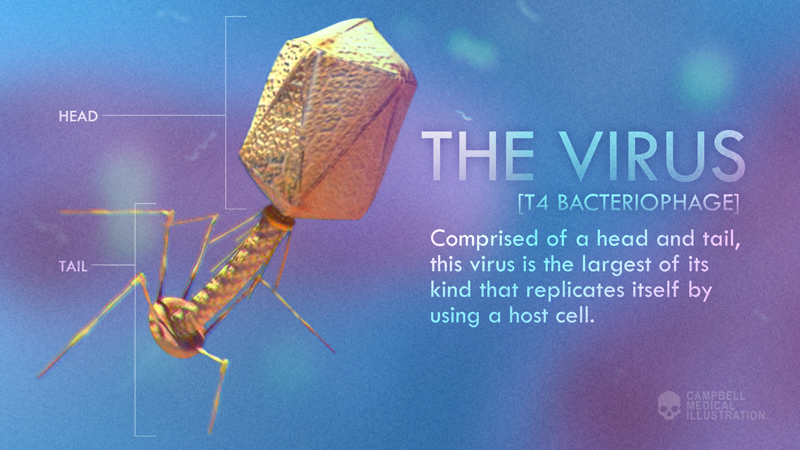 HEAD

TAIL

THE VIRUS

[T4 BACTERIOPHAGE]

Comprised of a head and tail, this virus is the largest of its kind that replicates itself by using a host cell.

CAMPBELL MEDICAL ILLUSTRATION.